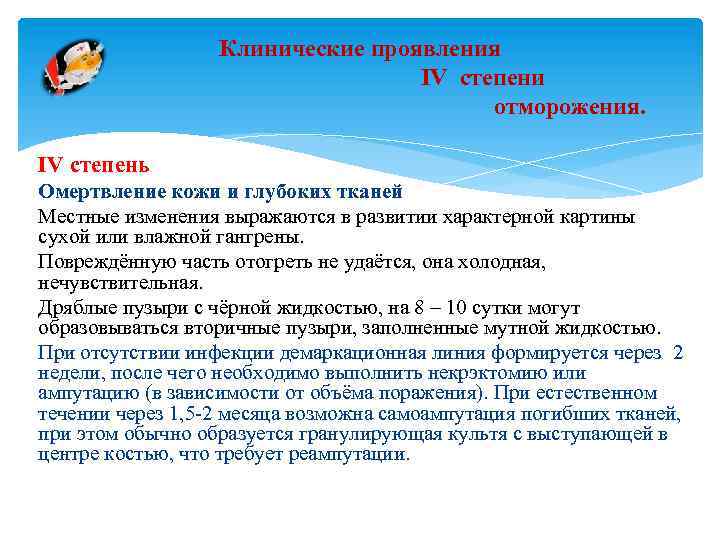 Клинические проявления
IV степени
отморожения.

IV степень

Омертвление кожи и глубоких тканей

Местные изменения выражаются в развитии характерной картины сухой или влажной гангрены.

Повреждённую часть отогреть не удаётся, она холодная, нечувствительная.

Дряблые пузыри с чёрной жидкостью, на 8 – 10 сутки могут образовываться вторичные пузыри, заполненные мутной жидкостью.

При отсутствии инфекции демаркационная линия формируется через 2 недели, после чего необходимо выполнить некрэктомию или ампутацию (в зависимости от объёма поражения). При естественном течении через 1,5-2 месяца возможна самоампутация погибших тканей, при этом обычно образуется гранулирующая культя с выступающей в центре костью, что требует реампутации.